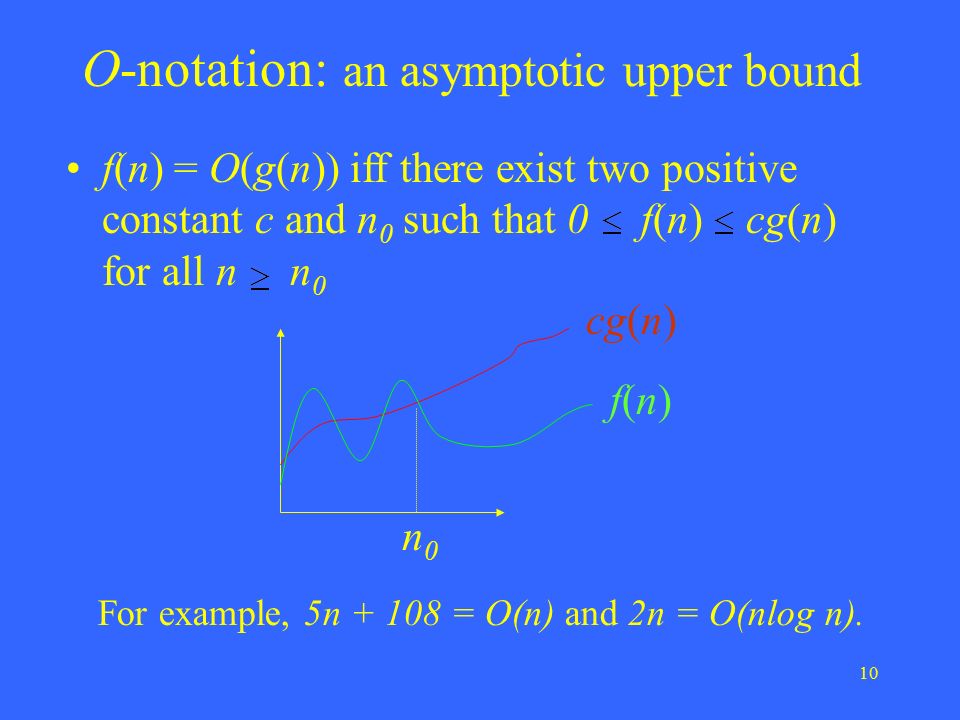 $O$-notation: an asymptotic upper bound

• $f(n) = O(g(n))$ iff there exist two positive constant $c$ and $n_0$ such that $0 \leq f(n) \leq cg(n)$ for all $n \geq n_0$

$cg(n)$

$f(n)$

$n_0$

For example, $5n + 108 = O(n)$ and $2n = O(n\log n)$.

10